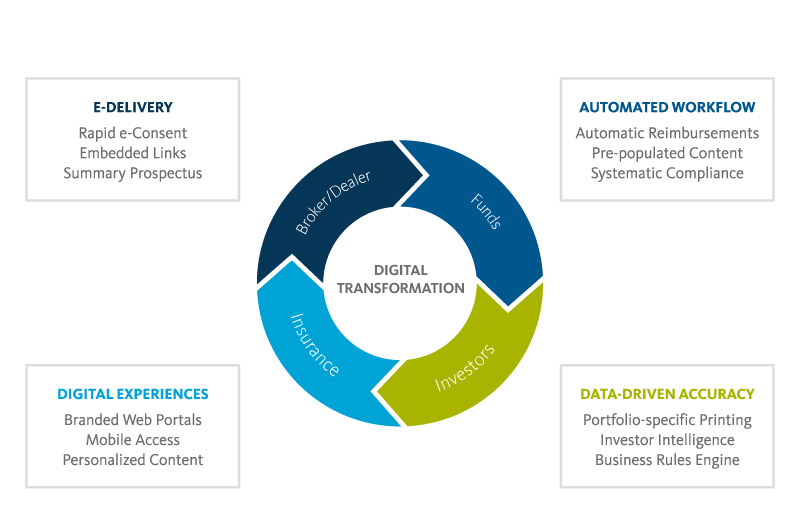 E-DELIVERY

Rapid e-Consent
Embedded Links
Summary Prospectus

AUTOMATED WORKFLOW

Automatic Reimbursements
Pre-populated Content
Systematic Compliance

Broker/Dealer

Funds

DIGITAL TRANSFORMATION

Insurance

Investors

DIGITAL EXPERIENCES

Branded Web Portals
Mobile Access
Personalized Content

DATA-DRIVEN ACCURACY

Portfolio-specific Printing
Investor Intelligence
Business Rules Engine